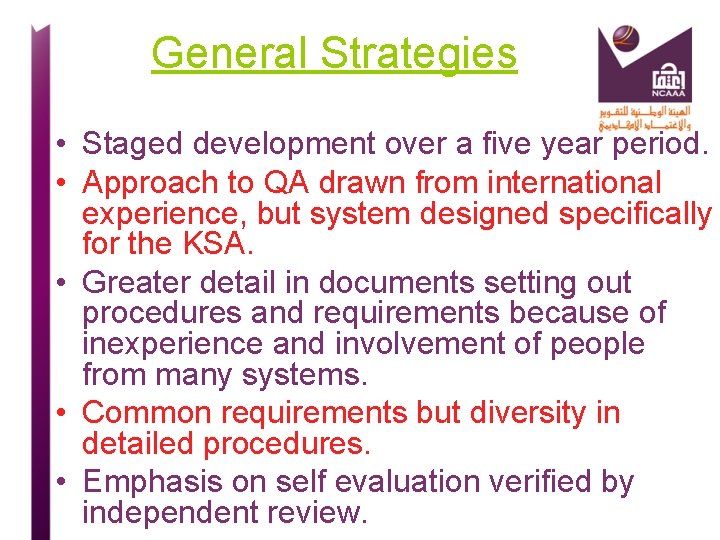 General Strategies

NCAAA

الهيئة الوطنية للتقويم والاعتماد الأكاديمي

• Staged development over a five year period.
• Approach to QA drawn from international experience, but system designed specifically for the KSA.
• Greater detail in documents setting out procedures and requirements because of inexperience and involvement of people from many systems.
• Common requirements but diversity in detailed procedures.
• Emphasis on self evaluation verified by independent review.